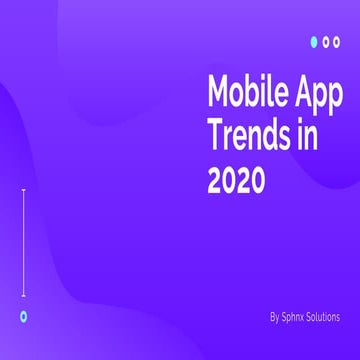 Mobile App Trends in 2020

By Sphnx Solutions